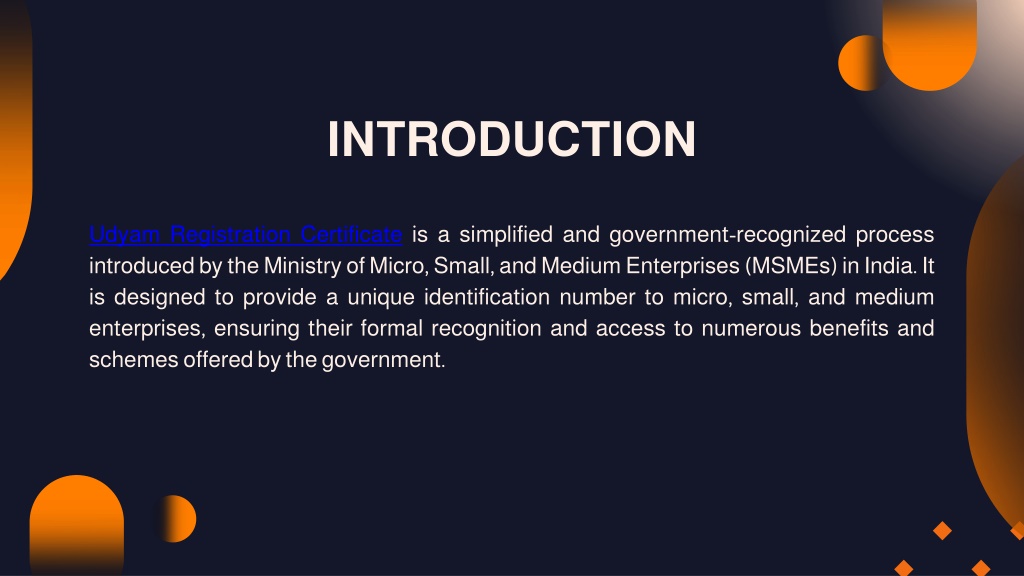 INTRODUCTION

Udyam Registration Certificate is a simplified and government-recognized process introduced by the Ministry of Micro, Small, and Medium Enterprises (MSMEs) in India. It is designed to provide a unique identification number to micro, small, and medium enterprises, ensuring their formal recognition and access to numerous benefits and schemes offered by the government.